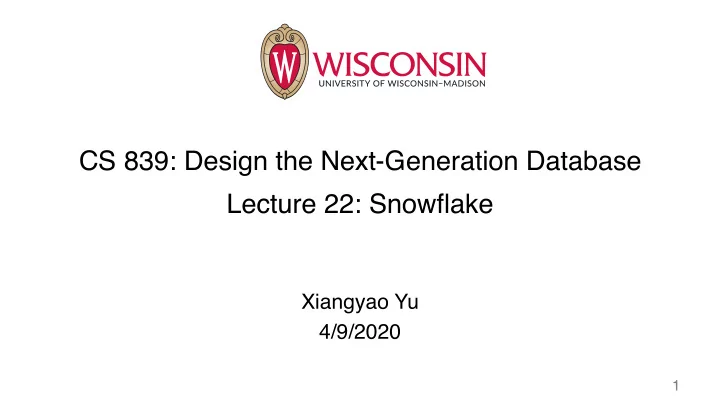 W
WISCONSIN
UNIVERSITY OF WISCONSIN–MADISON

CS 839: Design the Next-Generation Database
Lecture 22: Snowflake

Xiangyao Yu
4/9/2020

1